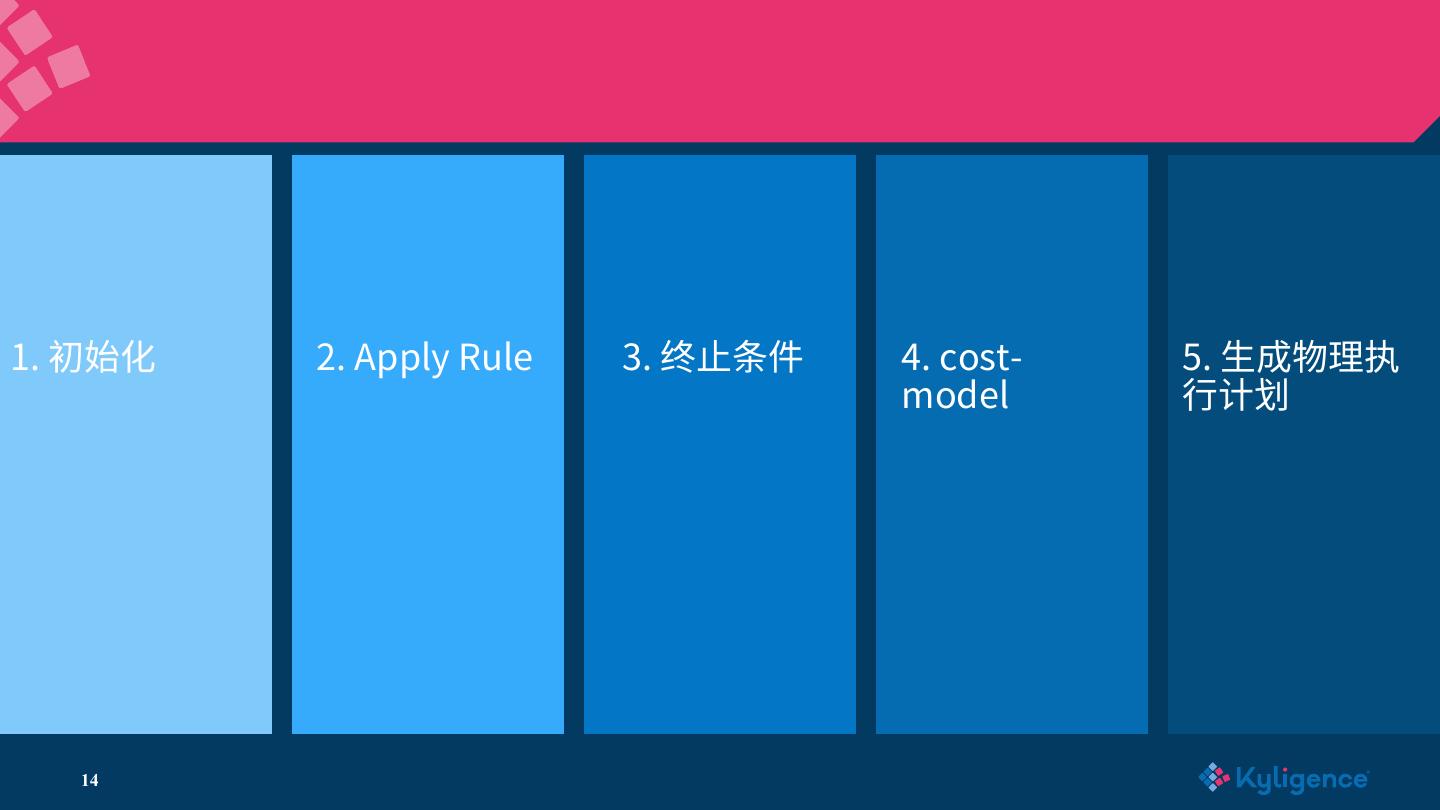 1. 初始化

2. Apply Rule

3. 终止条件

4. cost-model

5. 生成物理执行计划

14

Kyligence